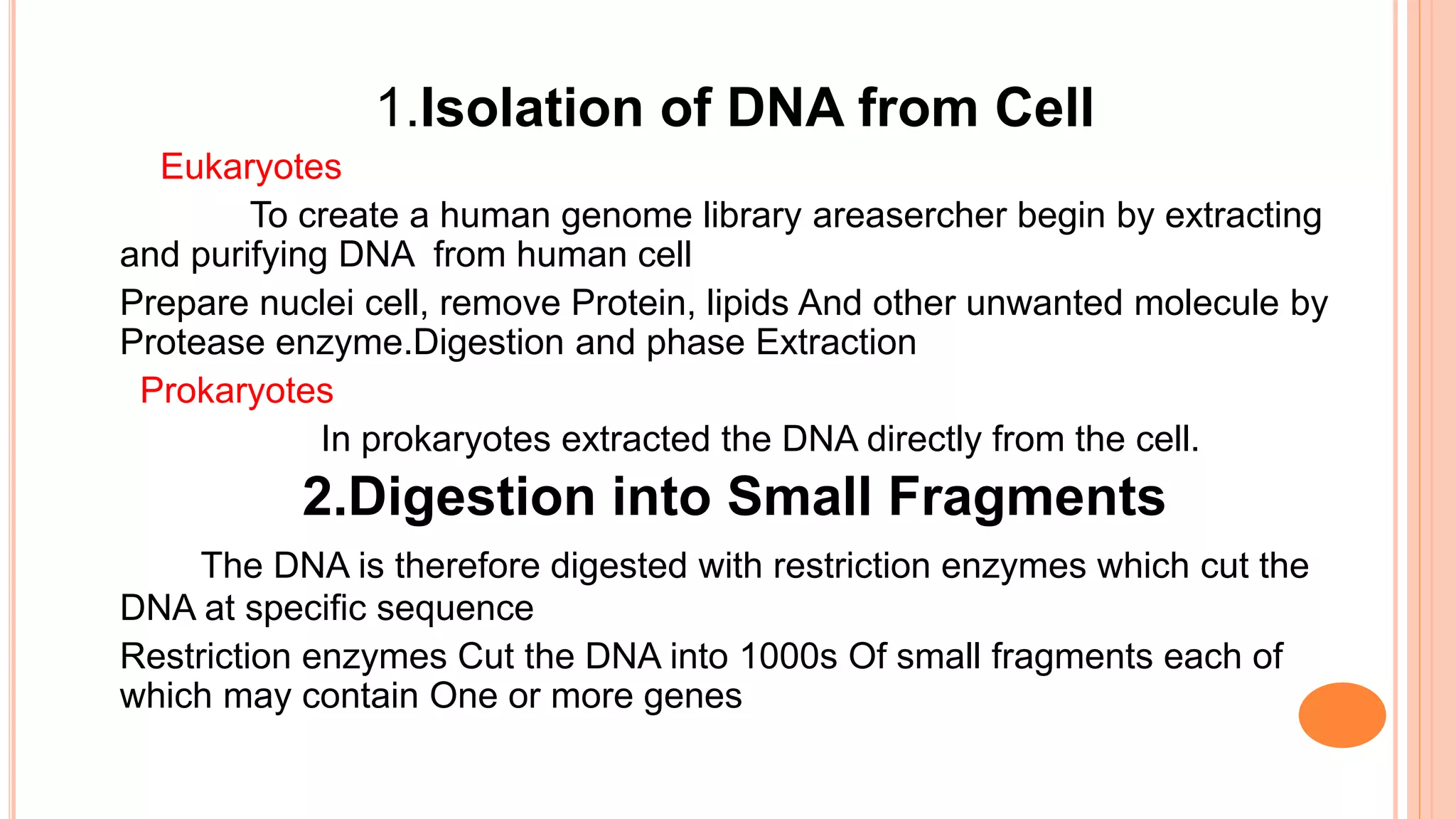 1.Isolation of DNA from Cell

Eukaryotes

To create a human genome library areasercher begin by extracting and purifying DNA from human cell

Prepare nuclei cell, remove Protein, lipids And other unwanted molecule by Protease enzyme.Digestion and phase Extraction

Prokaryotes

In prokaryotes extracted the DNA directly from the cell.

2.Digestion into Small Fragments

The DNA is therefore digested with restriction enzymes which cut the DNA at specific sequence

Restriction enzymes Cut the DNA into 1000s Of small fragments each of which may contain One or more genes